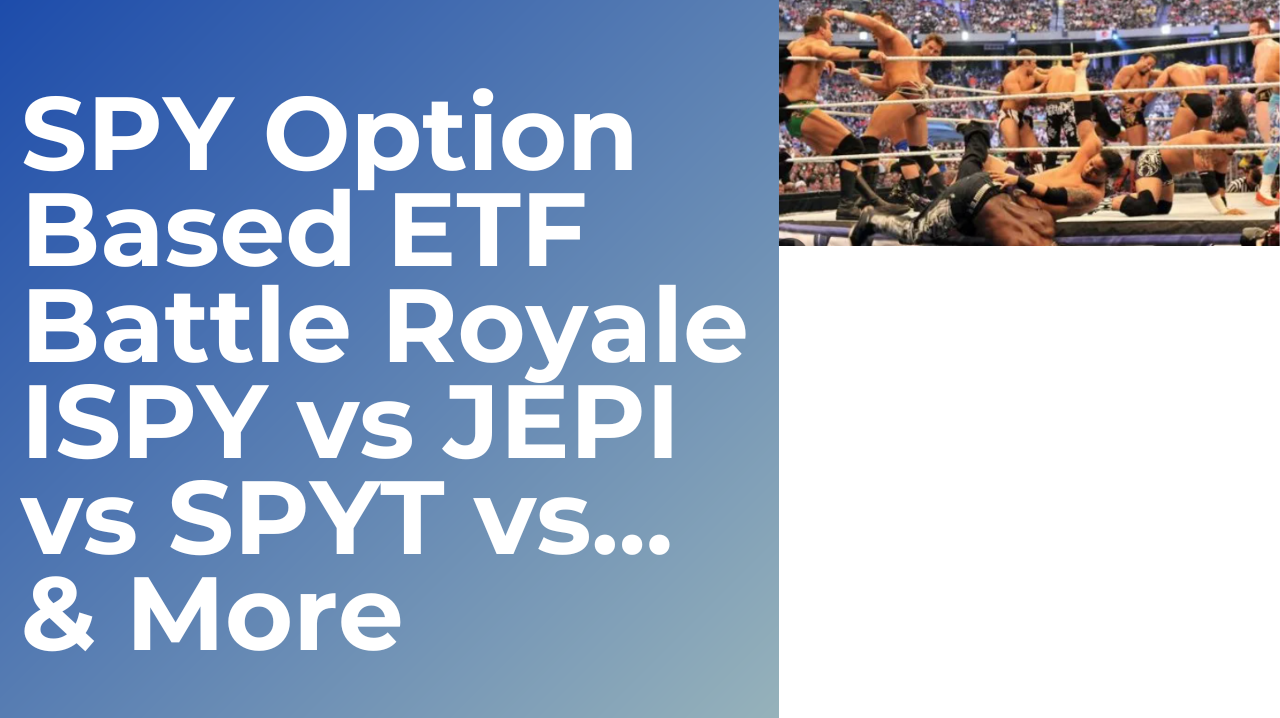 SPY Option Based ETF Battle Royale ISPY vs JEPI vs SPYT vs... & More